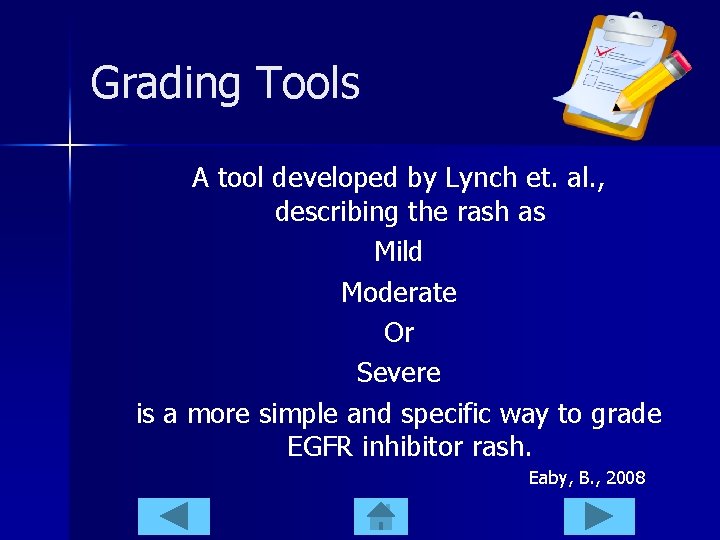 Grading Tools

A tool developed by Lynch et. al., describing the rash as

Mild

Moderate

Or

Severe

is a more simple and specific way to grade EGFR inhibitor rash.

Eaby, B., 2008